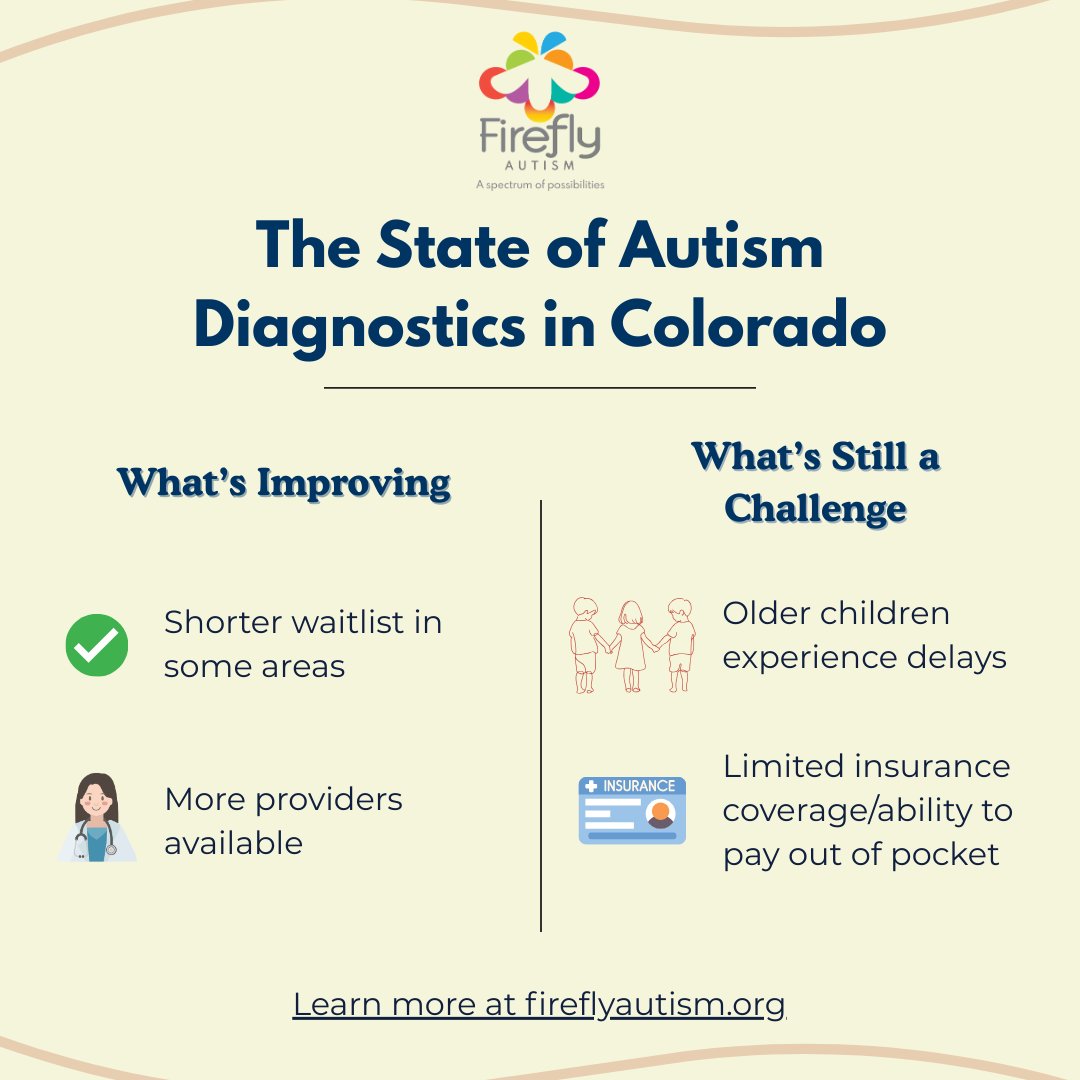 Firefly
AUTISM
A spectrum of possibilities

The State of Autism Diagnostics in Colorado

What's Improving

Shorter waitlist in some areas

More providers available

What's Still a Challenge

Older children experience delays

INSURANCE

Limited insurance coverage/ability to pay out of pocket

Learn more at fireflyautism.org